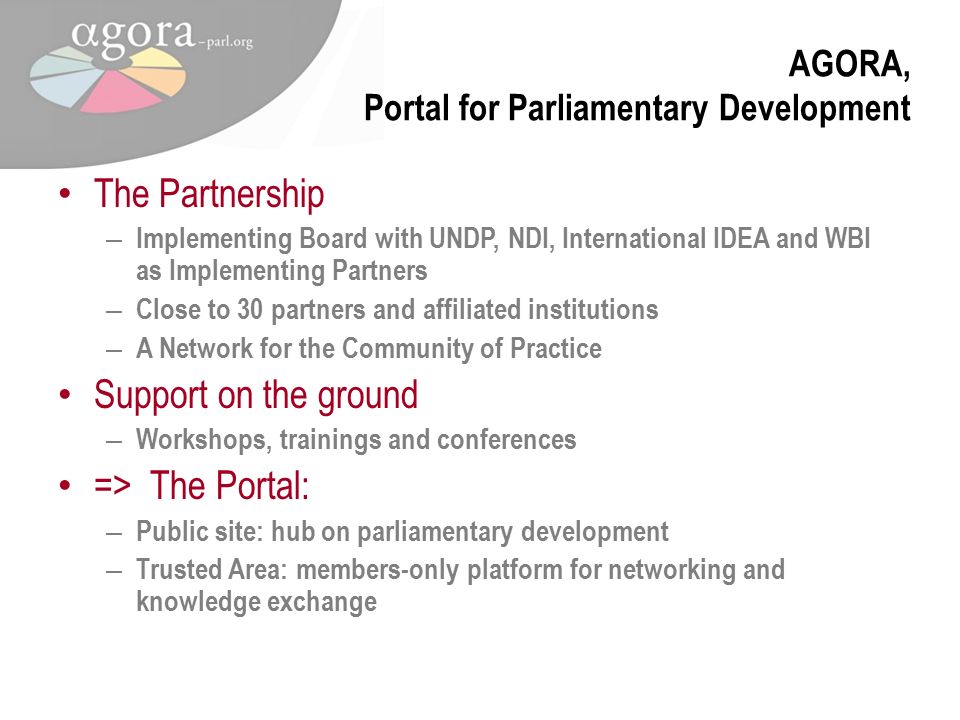 αgora-parl.org

AGORA,
Portal for Parliamentary Development

• The Partnership
– Implementing Board with UNDP, NDI, International IDEA and WBI as Implementing Partners
– Close to 30 partners and affiliated institutions
– A Network for the Community of Practice

• Support on the ground
– Workshops, trainings and conferences

• => The Portal:
– Public site: hub on parliamentary development
– Trusted Area: members-only platform for networking and knowledge exchange